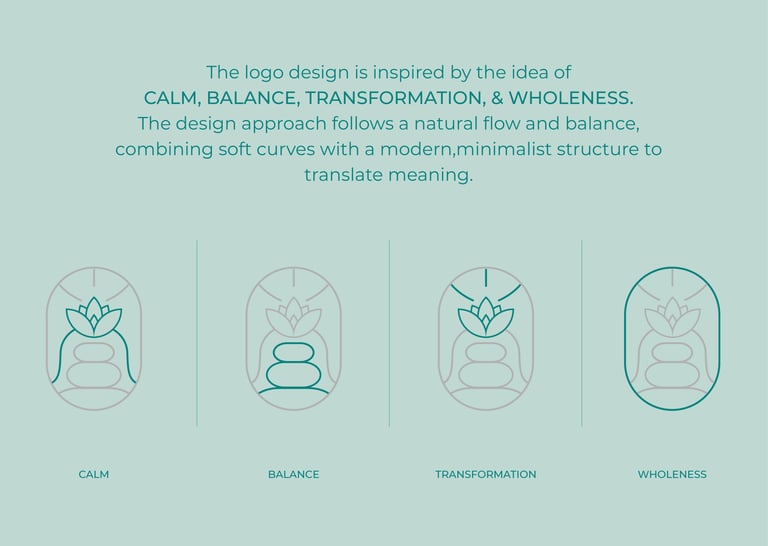 The logo design is inspired by the idea of
CALM, BALANCE, TRANSFORMATION, & WHOLENESS.
The design approach follows a natural flow and balance, combining soft curves with a modern,minimalist structure to translate meaning.

CALM

BALANCE

TRANSFORMATION

WHOLENESS